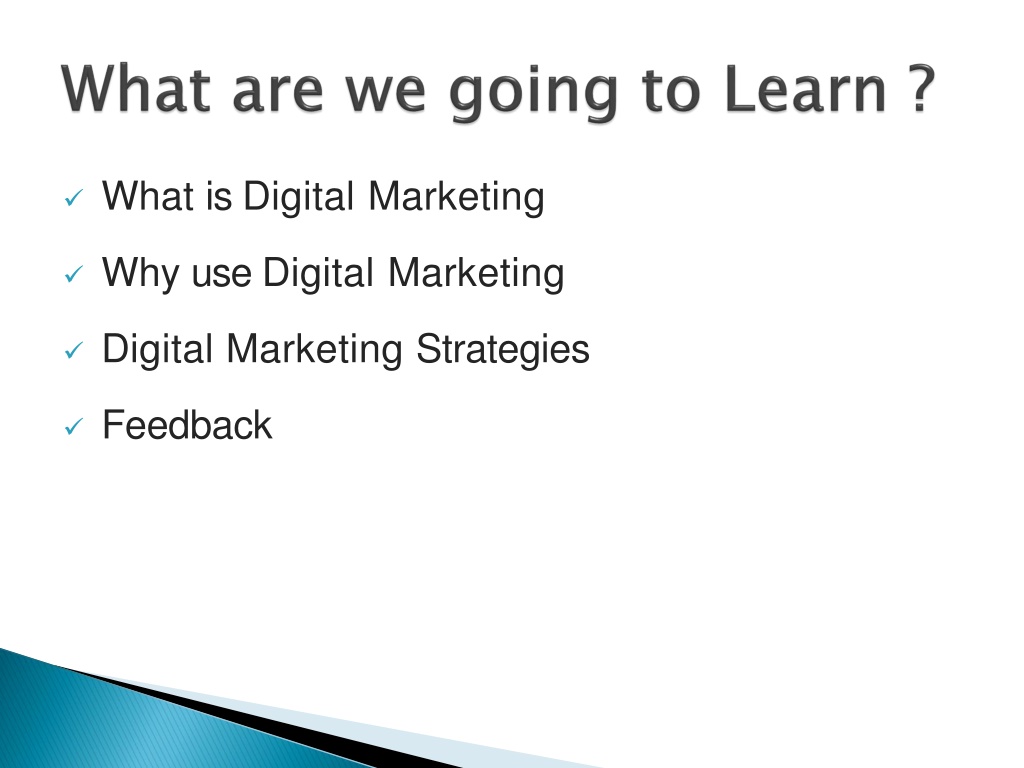 What are we going to Learn ?

✓ What is Digital Marketing

✓ Why use Digital Marketing

✓ Digital Marketing Strategies

✓ Feedback